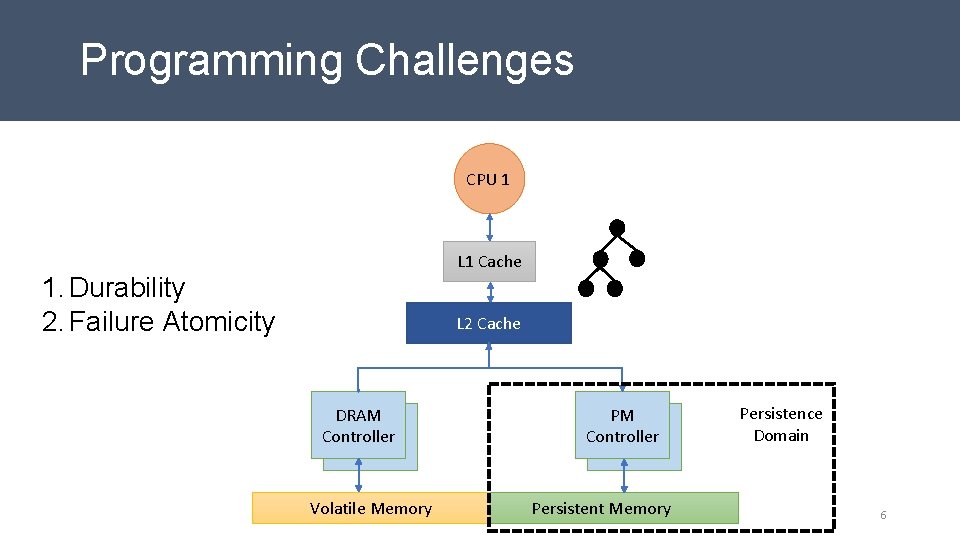 Programming Challenges

1. Durability
2. Failure Atomicity

CPU 1

L1 Cache

L2 Cache

DRAM Controller

PM Controller

Persistence Domain

Volatile Memory

Persistent Memory

6